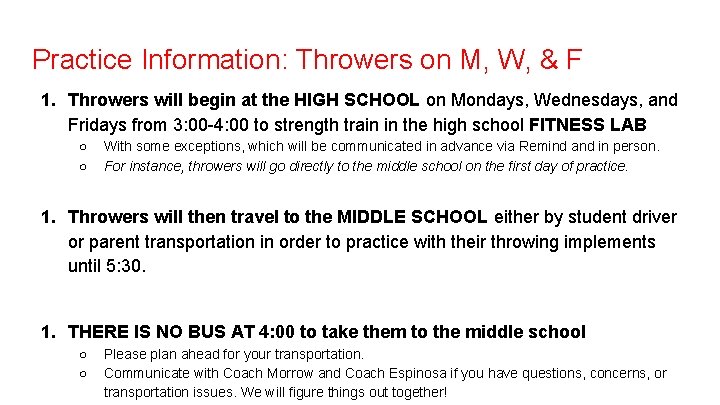 Practice Information: Throwers on M, W, & F

1. Throwers will begin at the HIGH SCHOOL on Mondays, Wednesdays, and Fridays from 3:00-4:00 to strength train in the high school FITNESS LAB
○ With some exceptions, which will be communicated in advance via Remind and in person.
○ For instance, throwers will go directly to the middle school on the first day of practice.

1. Throwers will then travel to the MIDDLE SCHOOL either by student driver or parent transportation in order to practice with their throwing implements until 5:30.

1. THERE IS NO BUS AT 4:00 to take them to the middle school
○ Please plan ahead for your transportation.
○ Communicate with Coach Morrow and Coach Espinosa if you have questions, concerns, or transportation issues. We will figure things out together!